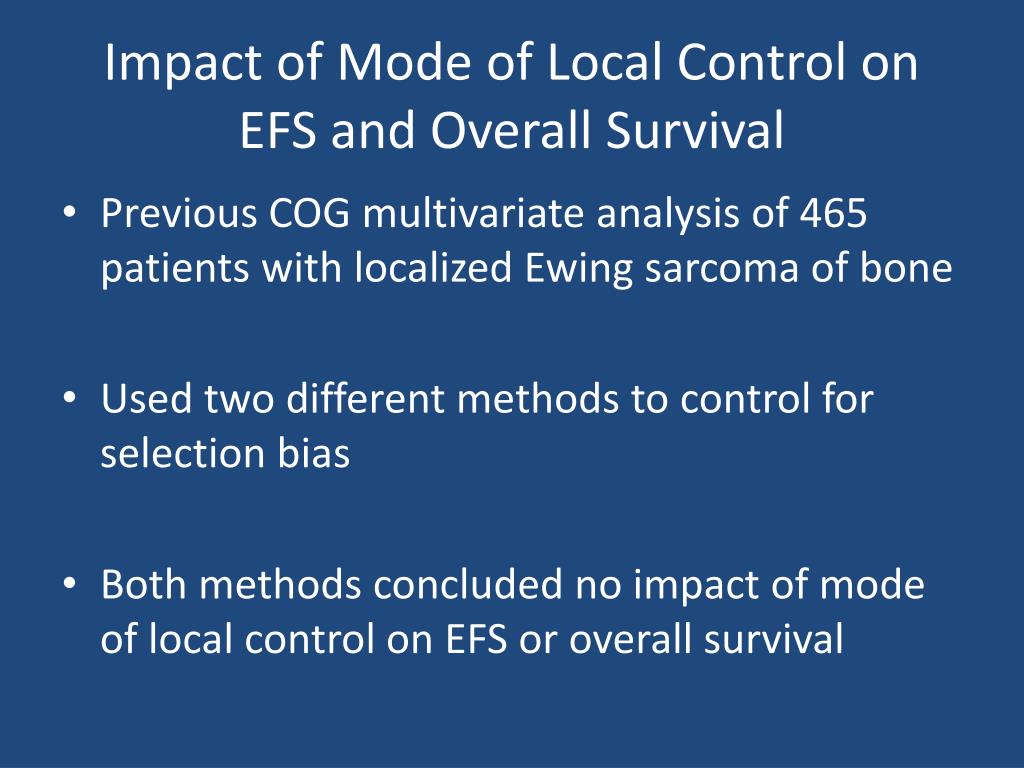 Impact of Mode of Local Control on EFS and Overall Survival

• Previous COG multivariate analysis of 465 patients with localized Ewing sarcoma of bone

• Used two different methods to control for selection bias

• Both methods concluded no impact of mode of local control on EFS or overall survival